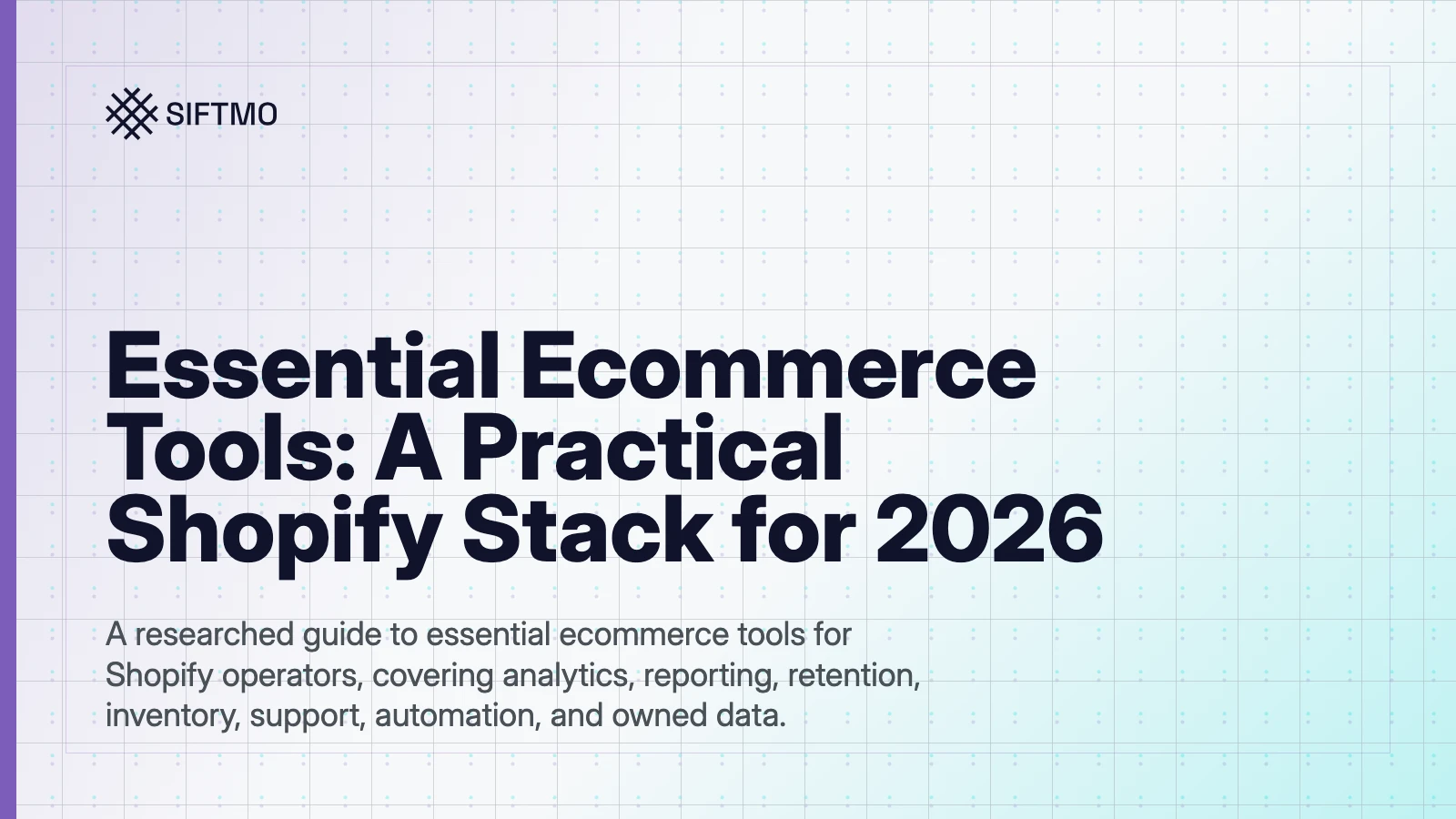 SIFTMO

Essential Ecommerce Tools: A Practical Shopify Stack for 2026

A researched guide to essential ecommerce tools for Shopify operators, covering analytics, reporting, retention, inventory, support, automation, and owned data.